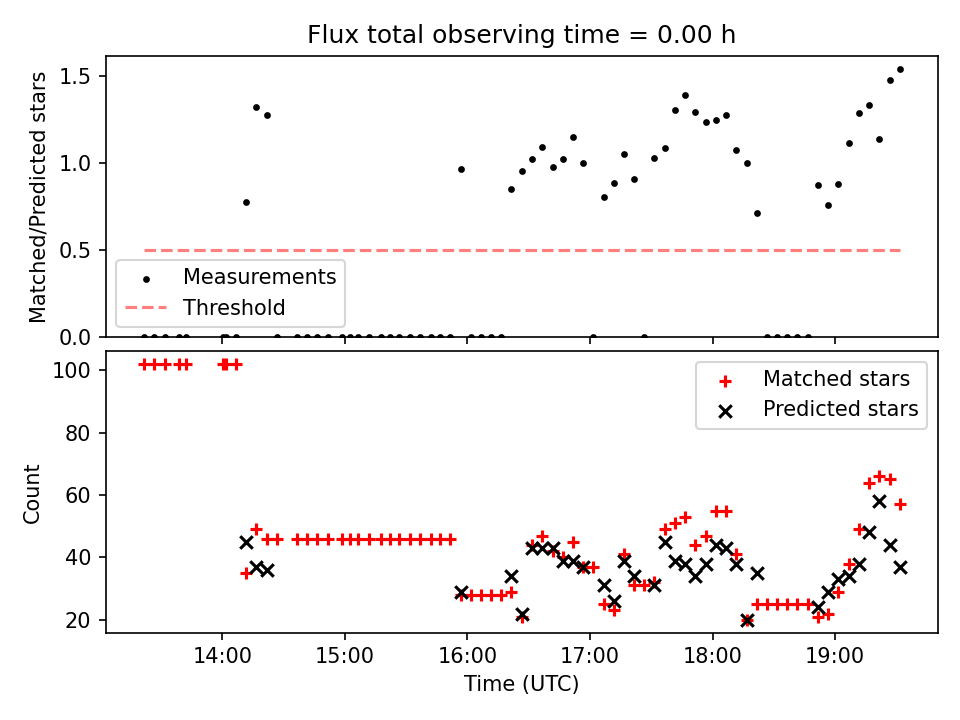 Flux total observing time = 0.00 h

Matched/Predicted stars

1.5
1.0
0.5
0.0

Measurements
Threshold

Count

100
80
60
40
20

Matched stars
Predicted stars

14:00
15:00
16:00
17:00
18:00
19:00

Time (UTC)